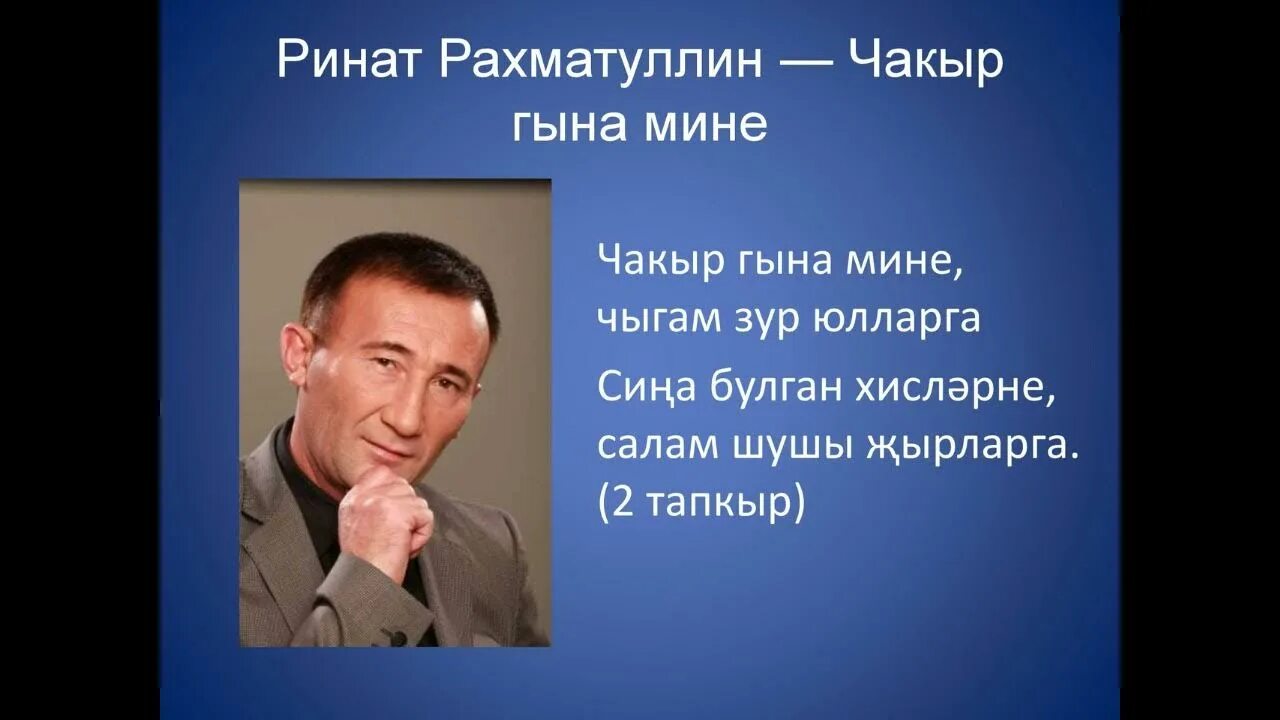 Ринат Рахматуллин — Чакыр гына мине

Чакыр гына мине, чыгам зур юлларга

Сиңа булган хисләрне, салам шушы җырларга. (2 тапкыр)